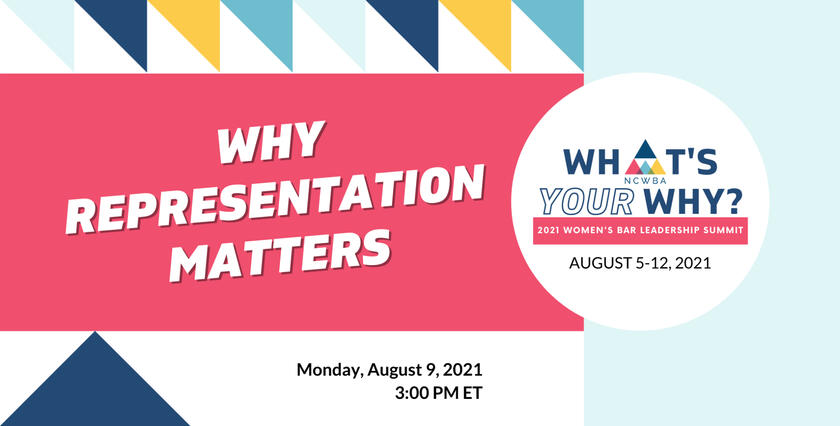 WHY REPRESENTATION MATTERS

WHAT'S NCWBA YOUR WHY?

2021 WOMEN'S BAR LEADERSHIP SUMMIT

AUGUST 5-12, 2021

Monday, August 9, 2021
3:00 PM ET